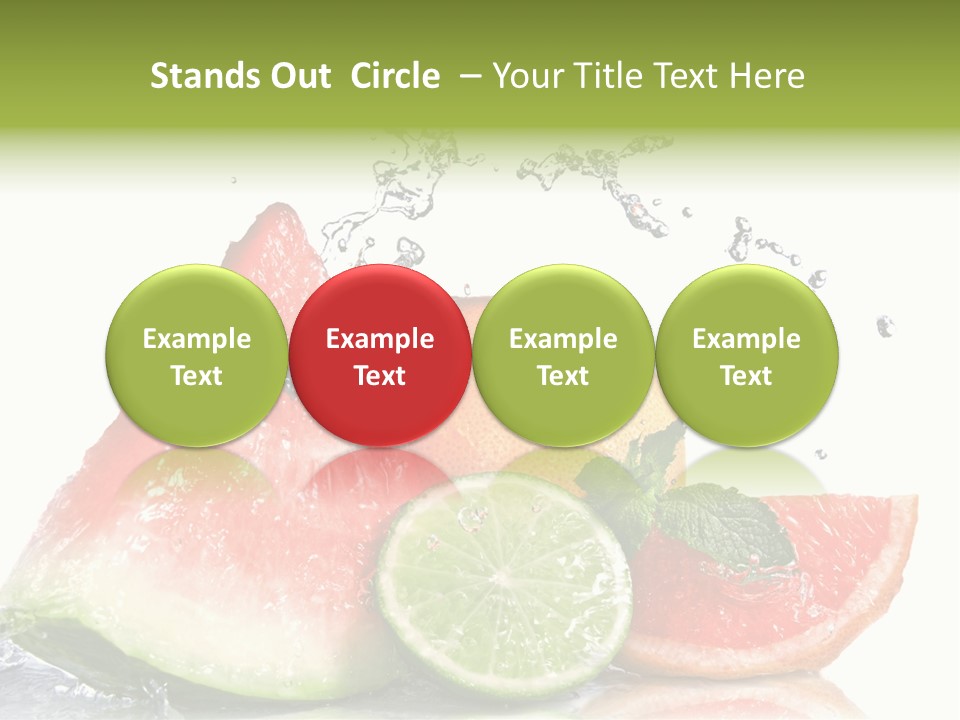 Stands Out Circle – Your Title Text Here

Example Text

Example Text

Example Text

Example Text